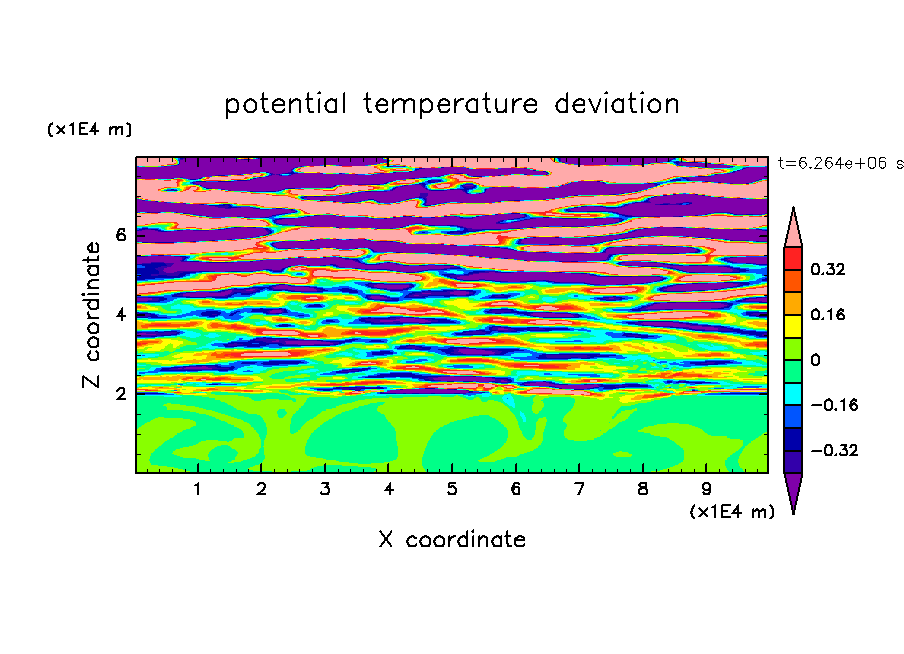 potential temperature deviation

(x1E4 m)

t=6.264e+06 s

Z coordinate

6
4
2

0.32
0.16
0
−0.16
−0.32

1 2 3 4 5 6 7 8 9

(x1E4 m)

X coordinate